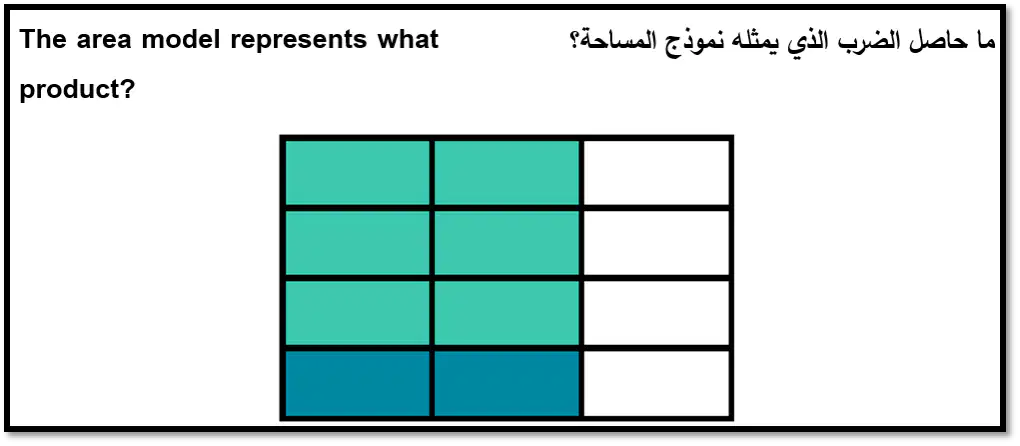 The area model represents what product?

ما حاصل الضرب الذي يمثله نموذج المساحة؟